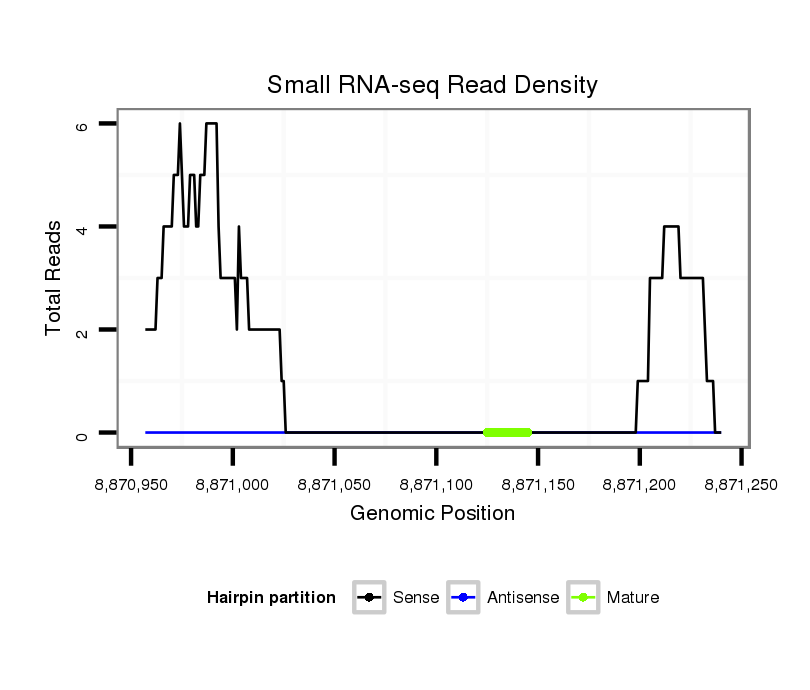 Small RNA-seq Read Density

Total Reads

6
4
2
0

8,870,950 8,871,000 8,871,050 8,871,100 8,871,150 8,871,200 8,871,250

Genomic Position

Hairpin partition Sense Antisense Mature